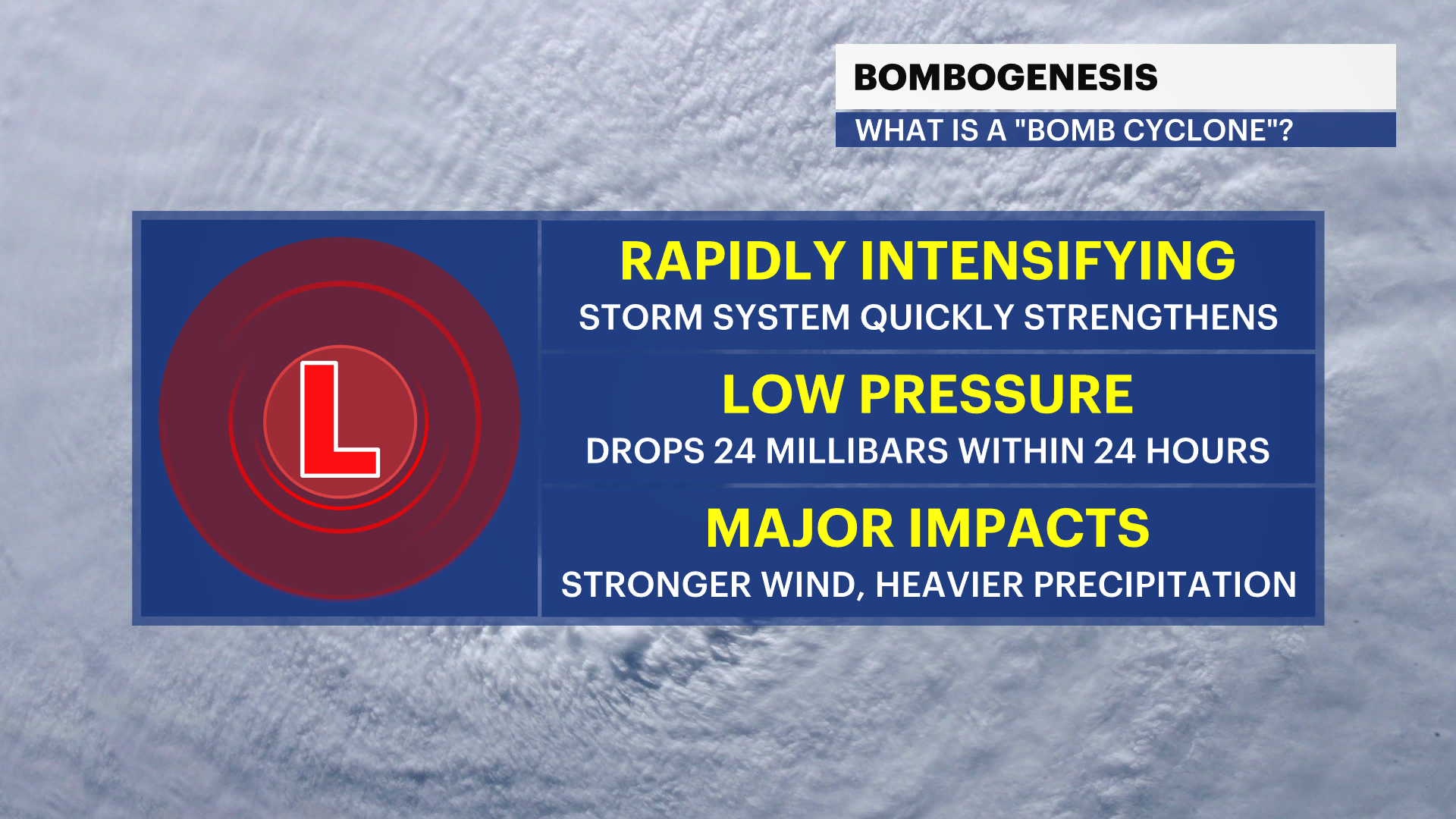 BOMBOGENESIS
WHAT IS A "BOMB CYCLONE"?

L

RAPIDLY INTENSIFYING
STORM SYSTEM QUICKLY STRENGTHENS

LOW PRESSURE
DROPS 24 MILLIBARS WITHIN 24 HOURS

MAJOR IMPACTS
STRONGER WIND, HEAVIER PRECIPITATION